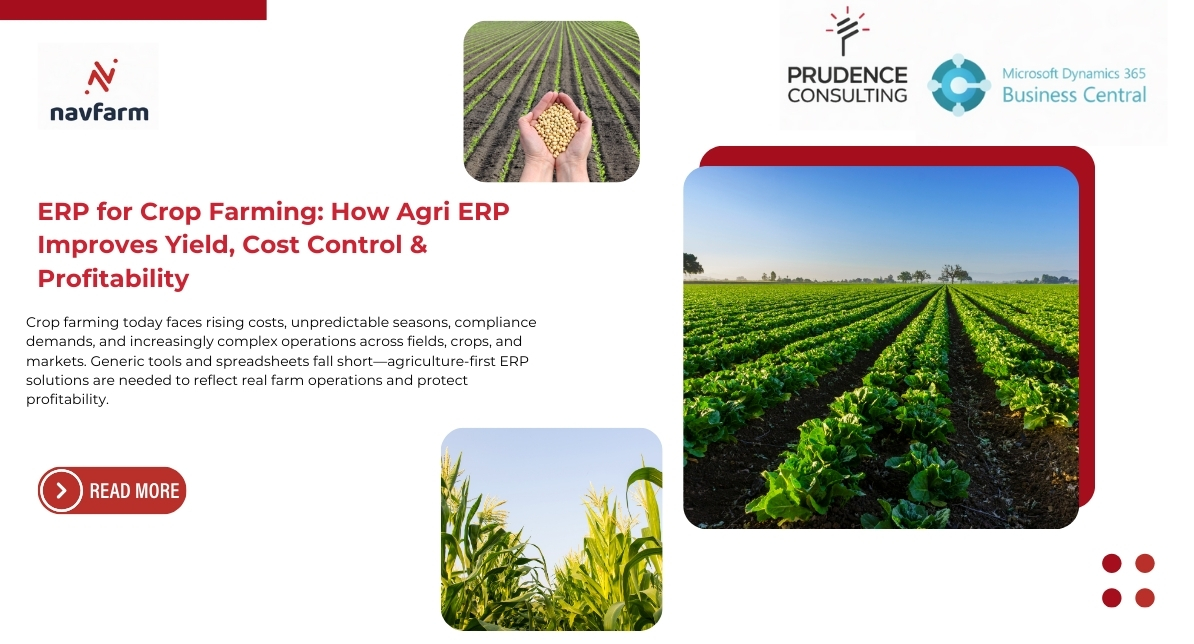 navfarm

PRUDENCE CONSULTING

Microsoft Dynamics 365 Business Central

ERP for Crop Farming: How Agri ERP Improves Yield, Cost Control & Profitability

Crop farming today faces rising costs, unpredictable seasons, compliance demands, and increasingly complex operations across fields, crops, and markets. Generic tools and spreadsheets fall short—agriculture-first ERP solutions are needed to reflect real farm operations and protect profitability.

READ MORE